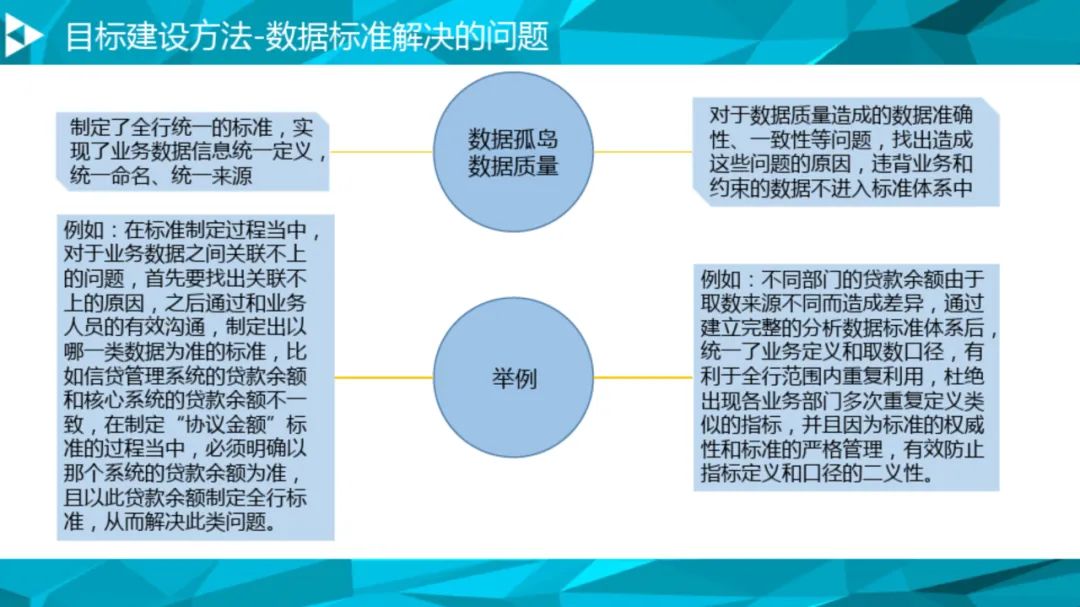 目标建设方法-数据标准解决的问题

制定了全行统一的标准，实现了业务数据信息统一定义，统一命名、统一来源

数据孤岛
数据质量

对于数据质量造成的数据准确性、一致性等问题，找出造成这些问题的原因，违背业务和约束的数据不进入标准体系中

例如：在标准制定过程当中，对于业务数据之间关联不上的问题，首先要找出关联不上的原因，之后通过和业务人员的有效沟通，制定出以哪一类数据为准的标准，比如信贷管理系统的贷款余额和核心系统的贷款余额不一致，在制定“协议金额”标准的过程当中，必须明确以那个系统的贷款余额为准，且以此贷款余额制定全行标准，从而解决此类问题。

举例

例如：不同部门的贷款余额由于取数来源不同而造成差异，通过建立完整的分析数据标准体系后，统一了业务定义和取数口径，有利于全行范围内重复利用，杜绝出现各业务部门多次重复定义类似的指标，并且因为标准的权威性和标准的严格管理，有效防止指标定义和口径的二义性。